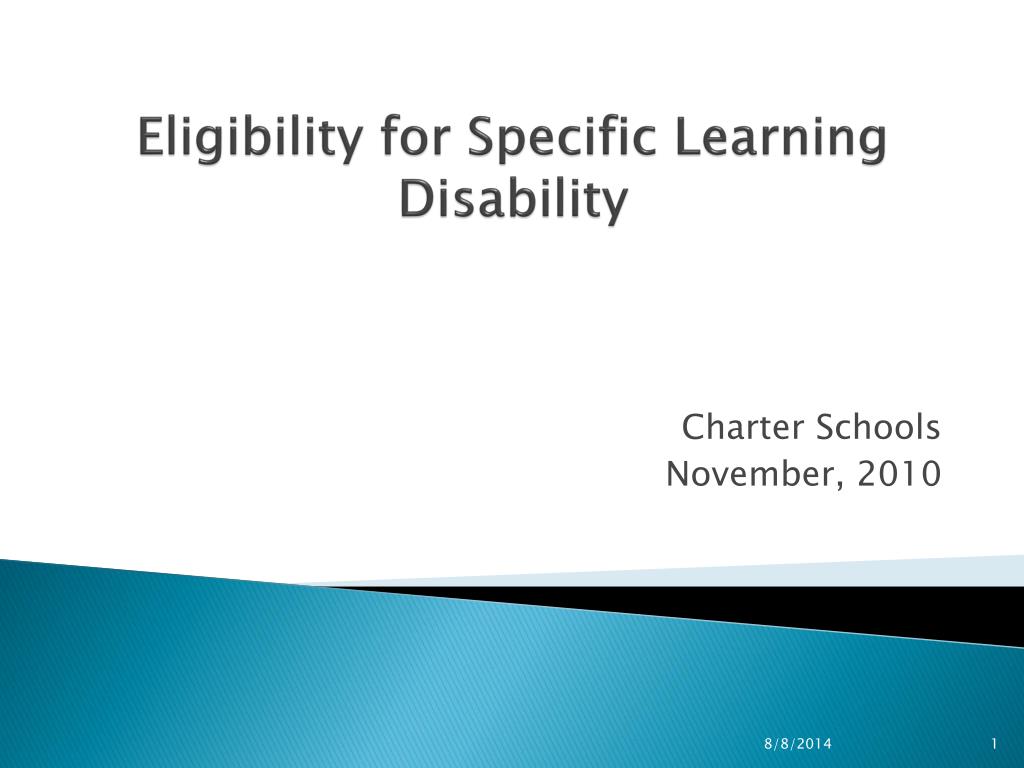 Eligibility for Specific Learning Disability

Charter Schools
November, 2010

8/8/2014

1